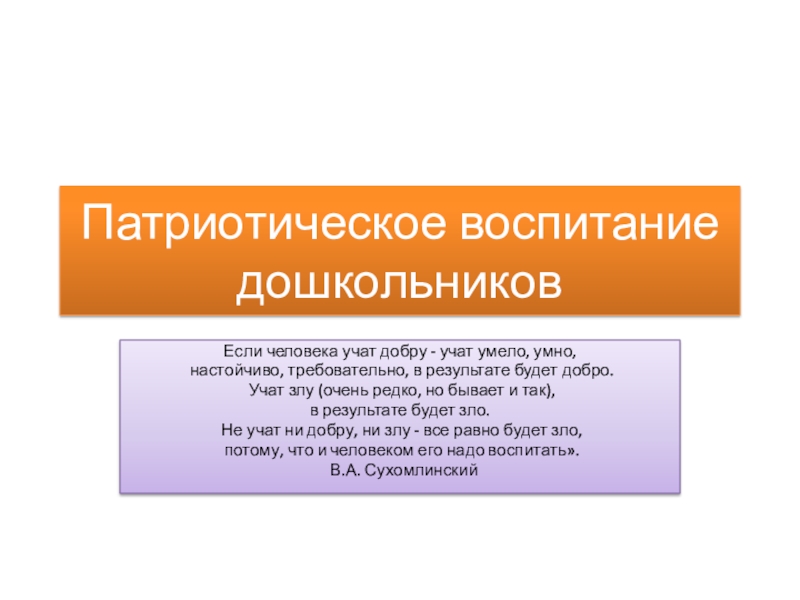 Патриотическое воспитание дошкольников

Если человека учат добру - учат умело, умно, настойчиво, требовательно, в результате будет добро.
Учат злу (очень редко, но бывает и так), в результате будет зло.
Не учат ни добру, ни злу - все равно будет зло, потому, что и человеком его надо воспитать».
В.А. Сухомлинский